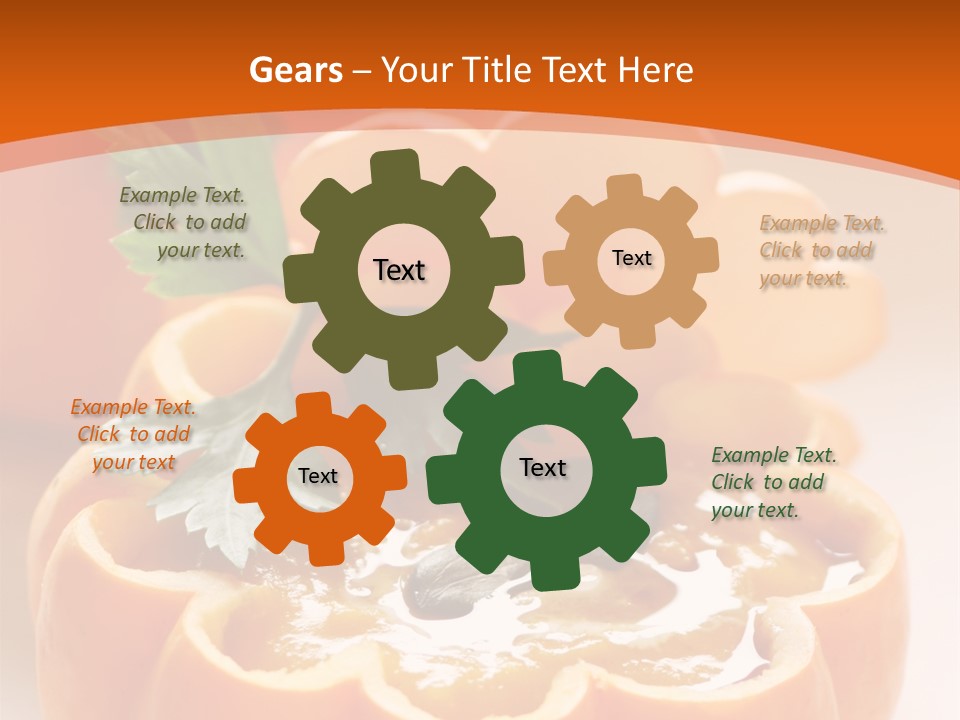 Gears – Your Title Text Here

Example Text. Click to add your text.

Text

Text

Example Text. Click to add your text.

Example Text. Click to add your text

Text

Text

Example Text. Click to add your text.